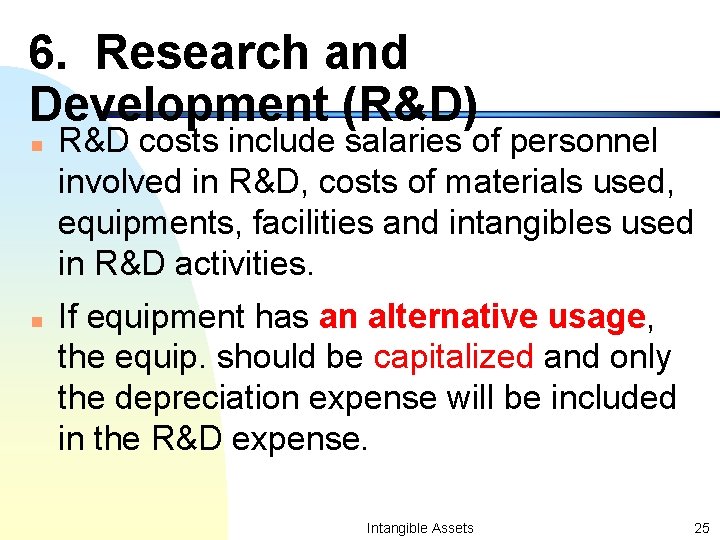 6. Research and Development (R&D)

R&D costs include salaries of personnel involved in R&D, costs of materials used, equipments, facilities and intangibles used in R&D activities.

If equipment has an alternative usage, the equip. should be capitalized and only the depreciation expense will be included in the R&D expense.

Intangible Assets

25